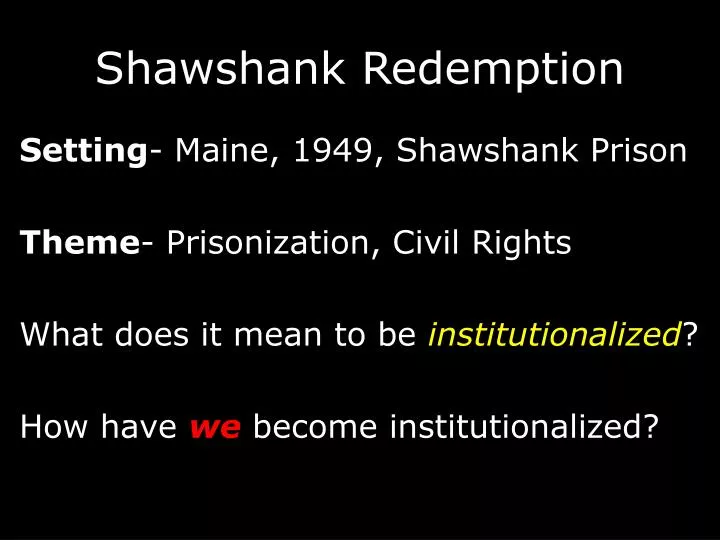 Shawshank Redemption

Setting- Maine, 1949, Shawshank Prison

Theme- Prisonization, Civil Rights

What does it mean to be institutionalized?

How have we become institutionalized?